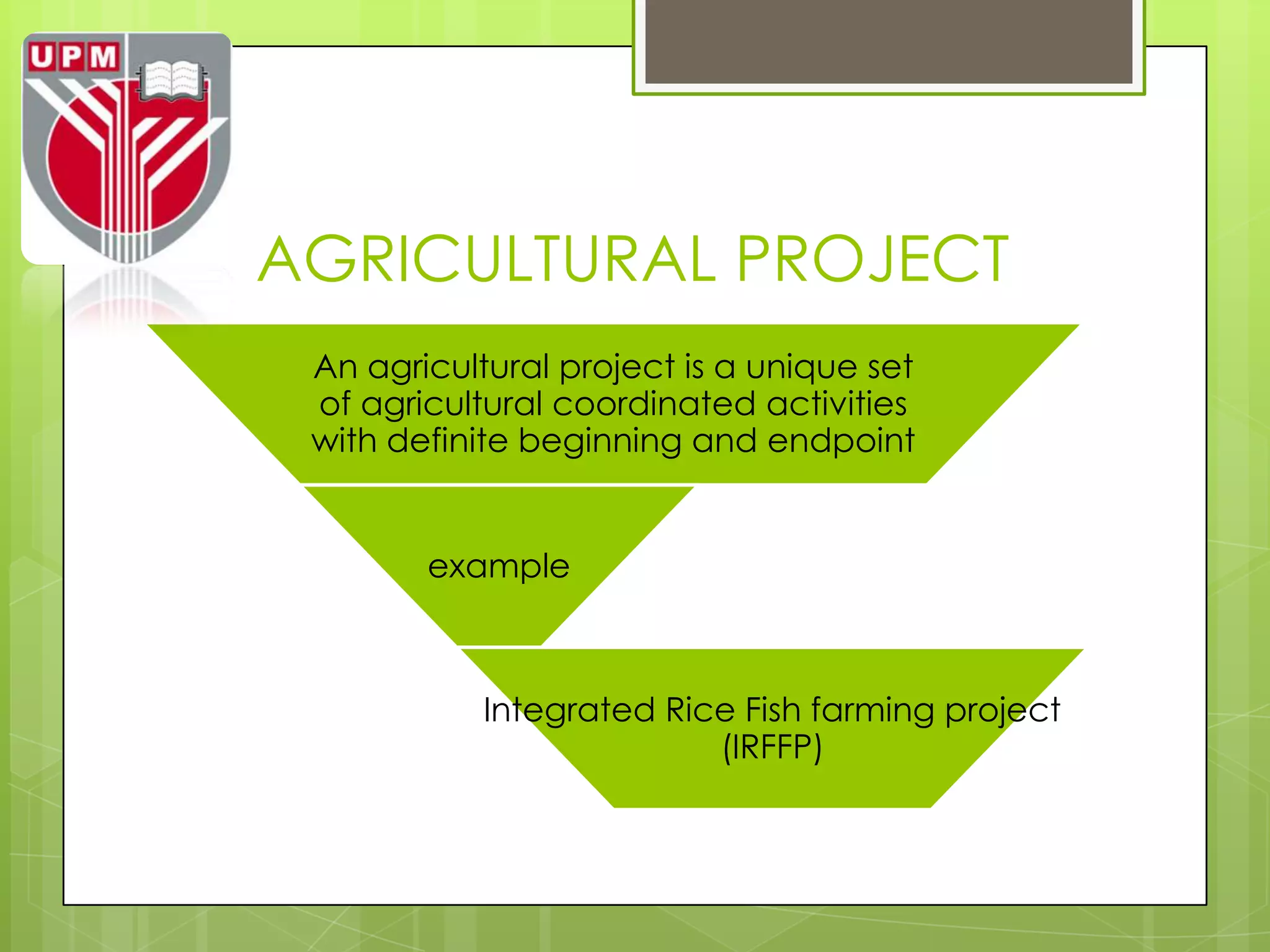 UPM

AGRICULTURAL PROJECT

An agricultural project is a unique set of agricultural coordinated activities with definite beginning and endpoint

example

Integrated Rice Fish farming project (IRFFP)